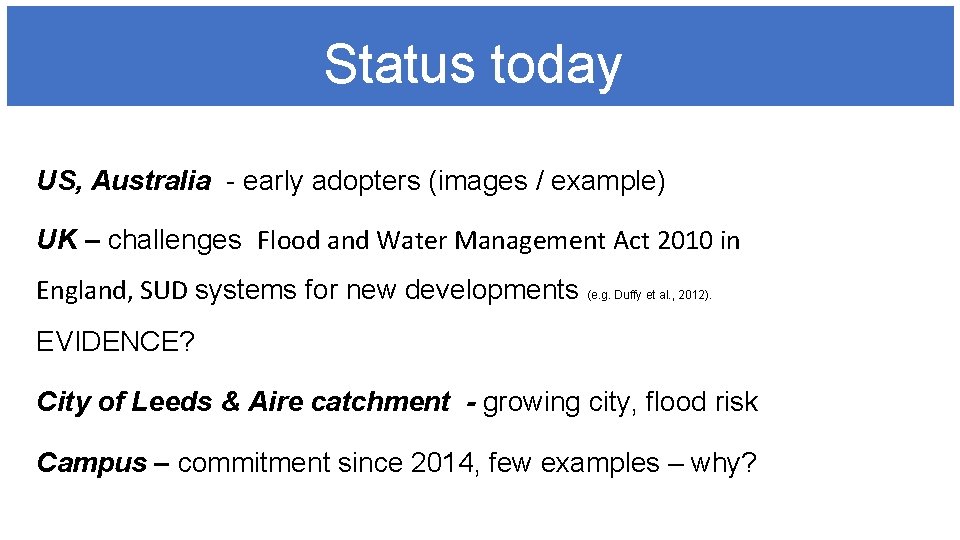 Status today

US, Australia - early adopters (images / example)

UK – challenges Flood and Water Management Act 2010 in England, SUD systems for new developments (e.g. Duffy et al., 2012). EVIDENCE?

City of Leeds & Aire catchment - growing city, flood risk

Campus – commitment since 2014, few examples – why?